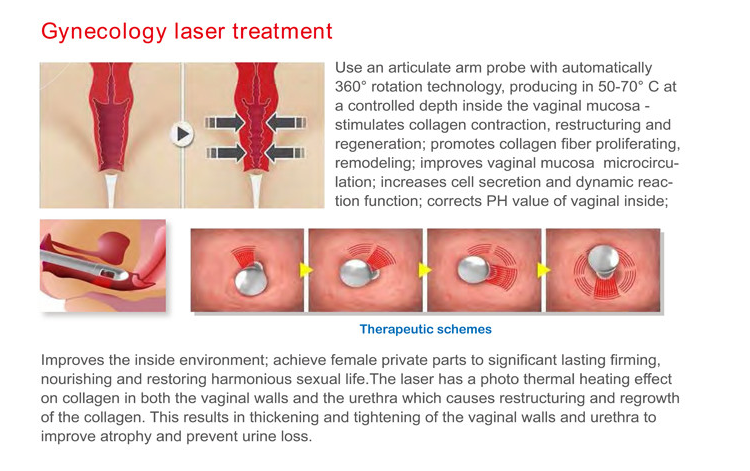 Gynecology laser treatment

Use an articulate arm probe with automatically 360° rotation technology, producing in 50-70° C at a controlled depth inside the vaginal mucosa - stimulates collagen contraction, restructuring and regeneration; promotes collagen fiber proliferating, remodeling; improves vaginal mucosa microcirculation; increases cell secretion and dynamic reaction function; corrects PH value of vaginal inside;

Therapeutic schemes

Improves the inside environment; achieve female private parts to significant lasting firming, nourishing and restoring harmonious sexual life.The laser has a photo thermal heating effect on collagen in both the vaginal walls and the urethra which causes restructuring and regrowth of the collagen. This results in thickening and tightening of the vaginal walls and urethra to improve atrophy and prevent urine loss.